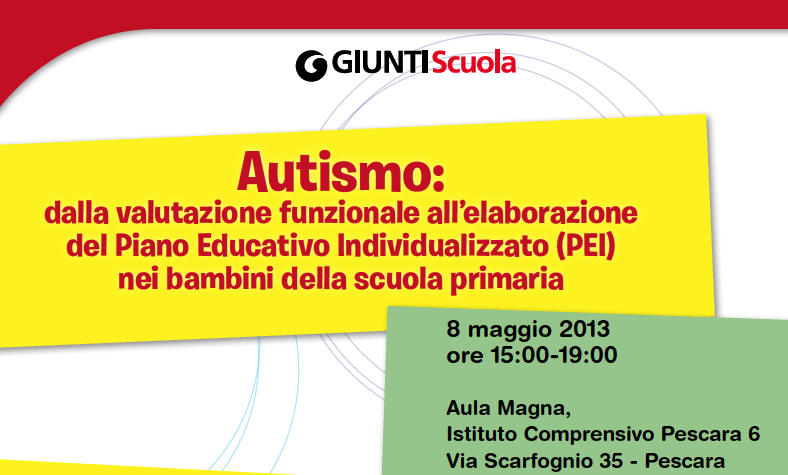 GIUNTI Scuola

Autismo:
dalla valutazione funzionale all'elaborazione del Piano Educativo Individualizzato (PEI) nei bambini della scuola primaria

8 maggio 2013
ore 15:00-19:00

Aula Magna,
Istituto Comprensivo Pescara 6
Via Scarfognio 35 - Pescara